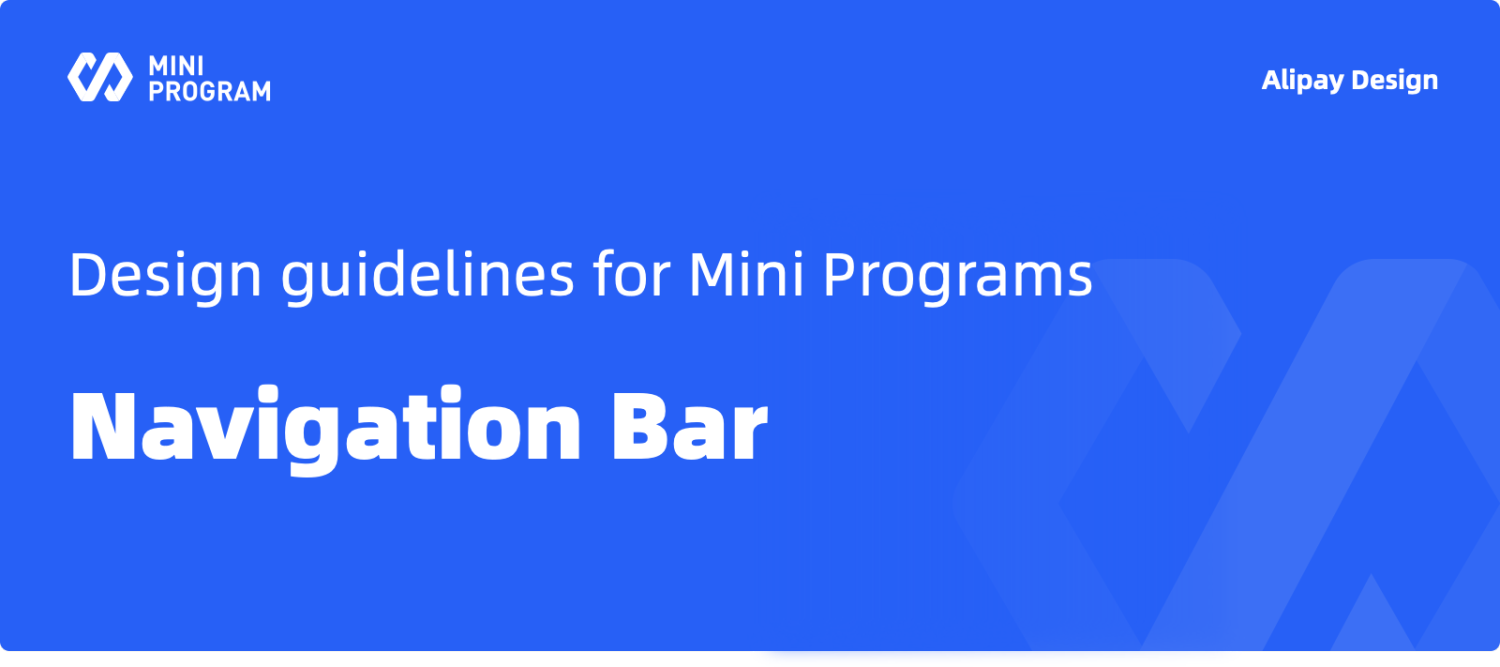 MINI PROGRAM

Alipay Design

Design guidelines for Mini Programs

Navigation Bar